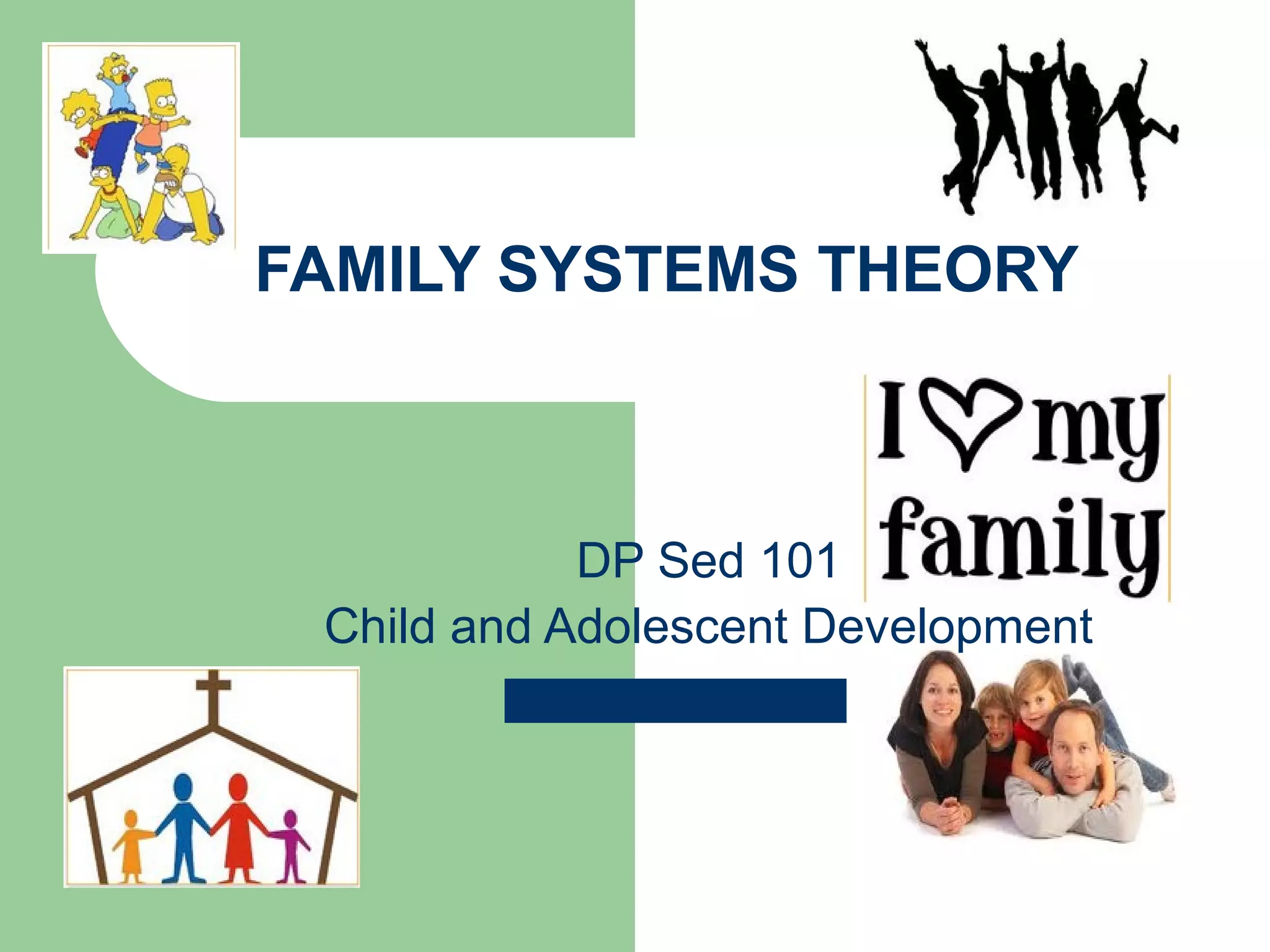 FAMILY SYSTEMS THEORY

I ♡ my family

DP Sed 101
Child and Adolescent Development